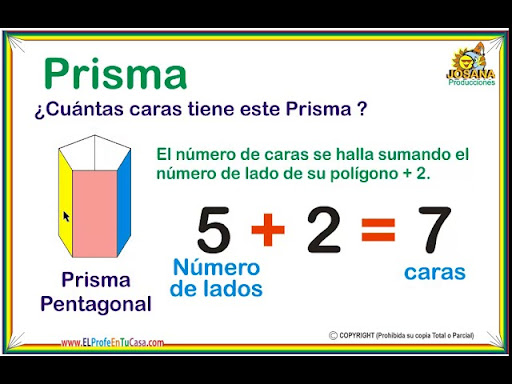 Prisma

JOSANA Producciones

¿Cuántas caras tiene este Prisma ?

El número de caras se halla sumando el número de lado de su polígono + 2.

$5 + 2 = 7$

Número de lados

caras

Prisma Pentagonal

www.ELProfeEnTuCasa.com

© COPYRIGHT (Prohibida su copia Total o Parcial)